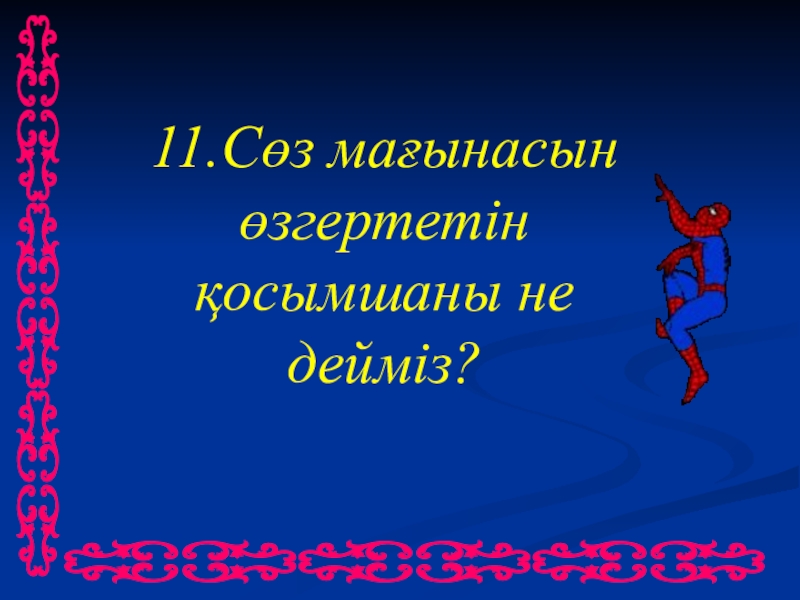 11.Сөз мағынасын өзгертетін қосымшаны не дейміз?